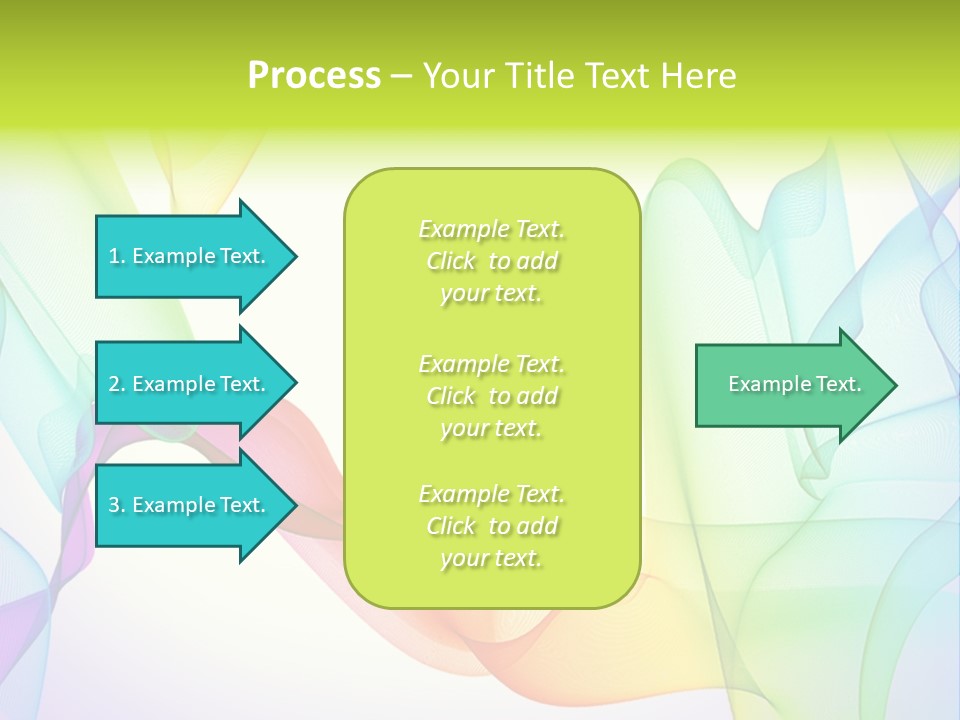 Process – Your Title Text Here

1. Example Text.

2. Example Text.

3. Example Text.

Example Text. Click to add your text.

Example Text. Click to add your text.

Example Text. Click to add your text.

Example Text.